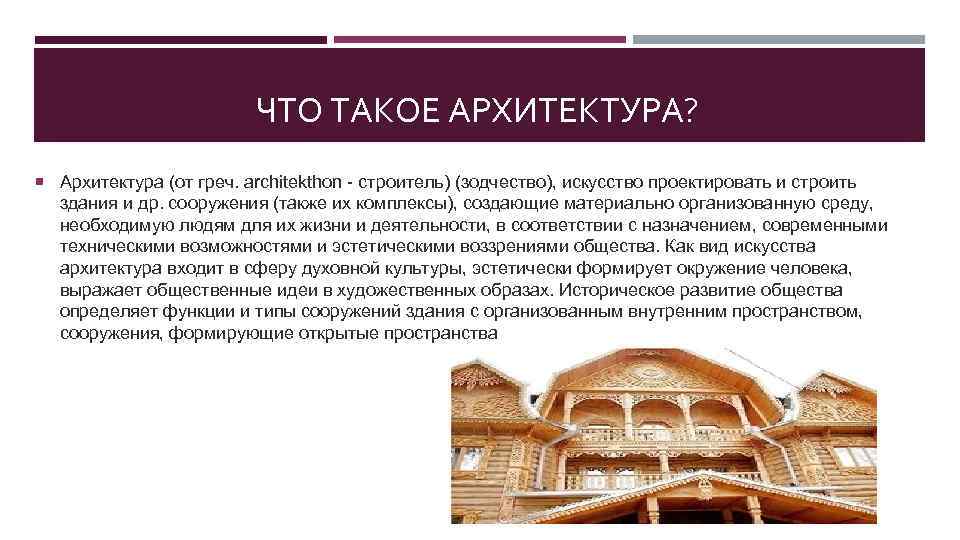 ЧТО ТАКОЕ АРХИТЕКТУРА?

Архитектура (от греч. architekthon - строитель) (зодчество), искусство проектировать и строить здания и др. сооружения (также их комплексы), создающие материально организованную среду, необходимую людям для их жизни и деятельности, в соответствии с назначением, современными техническими возможностями и эстетическими воззрениями общества. Как вид искусства архитектура входит в сферу духовной культуры, эстетически формирует окружение человека, выражает общественные идеи в художественных образах. Историческое развитие общества определяет функции и типы сооружений здания с организованным внутренним пространством, сооружения, формирующие открытые пространства